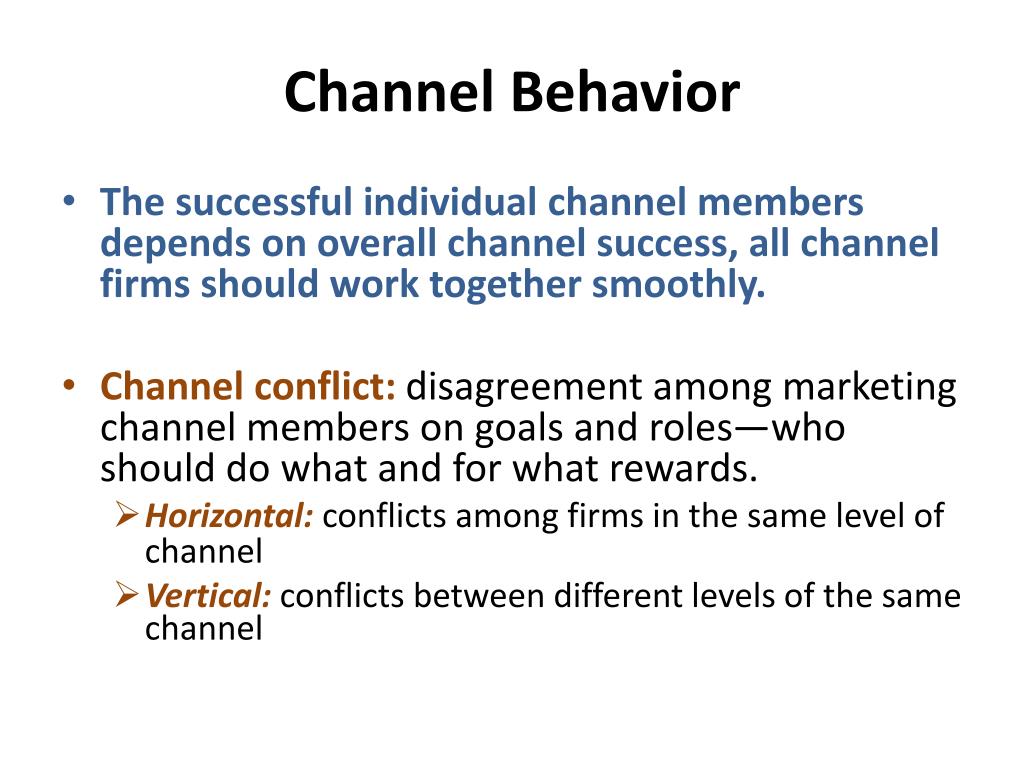 Channel Behavior

• The successful individual channel members depends on overall channel success, all channel firms should work together smoothly.

• Channel conflict: disagreement among marketing channel members on goals and roles—who should do what and for what rewards.

➢ Horizontal: conflicts among firms in the same level of channel

➢ Vertical: conflicts between different levels of the same channel